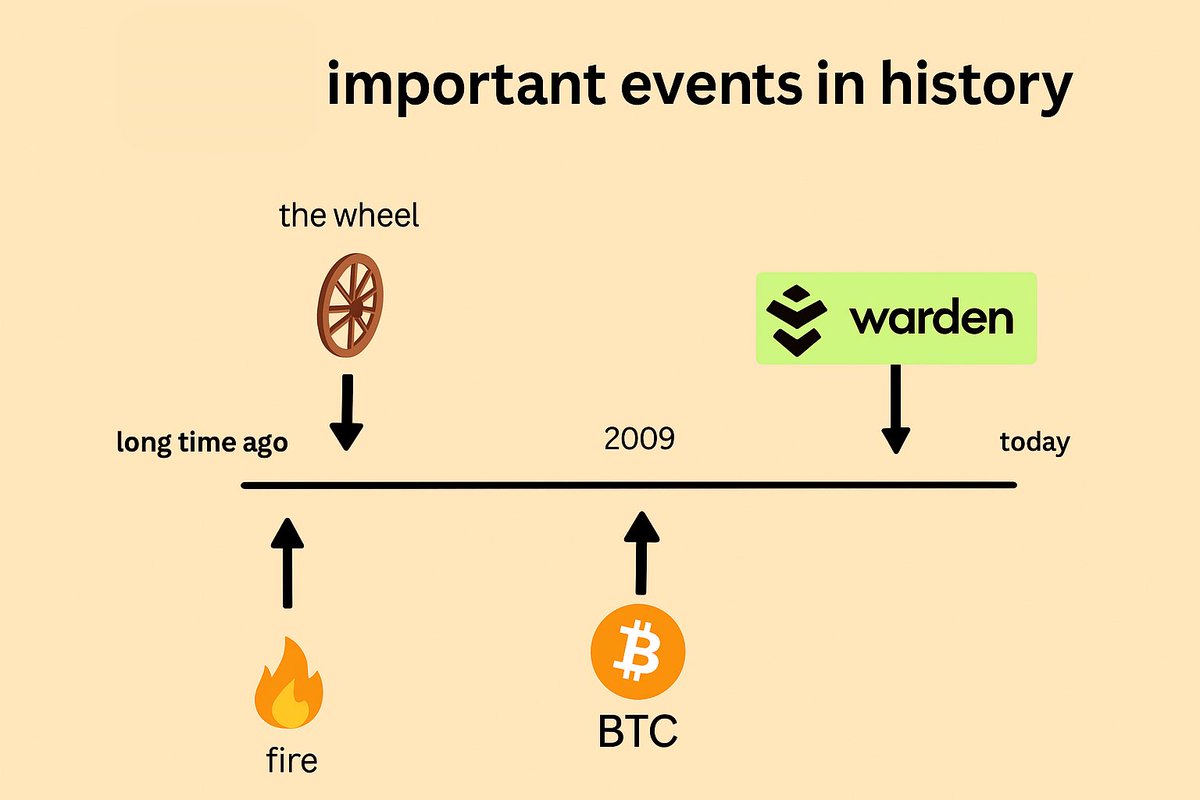 important events in history

the wheel

warden

long time ago

2009

today

fire

BTC